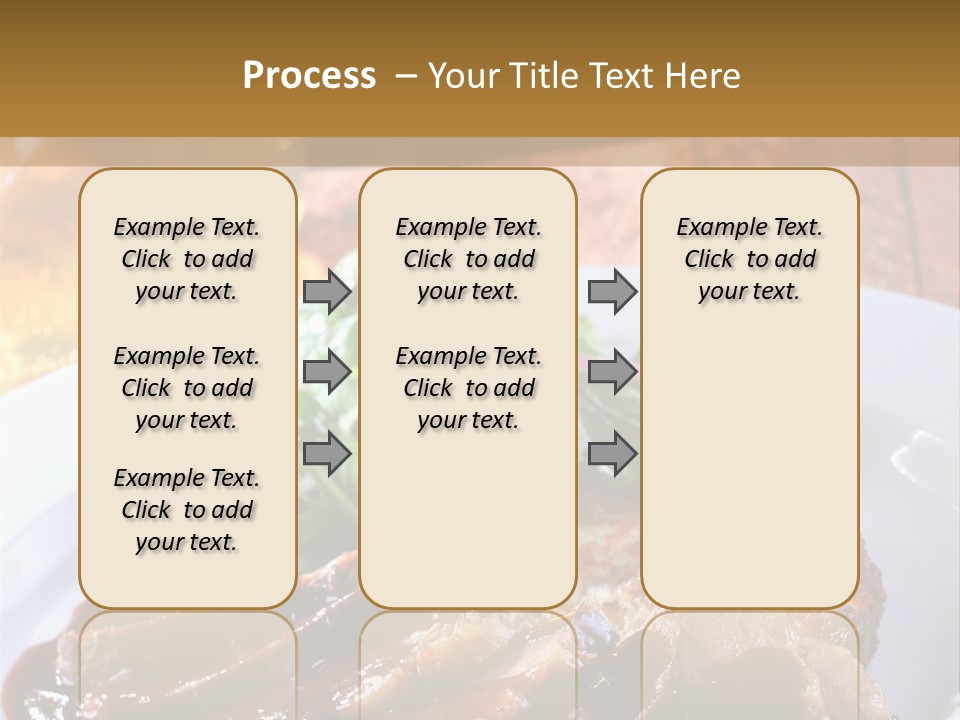 Process – Your Title Text Here

Example Text. Click to add your text.

Example Text. Click to add your text.

Example Text. Click to add your text.

Example Text. Click to add your text.

Example Text. Click to add your text.

Example Text. Click to add your text.